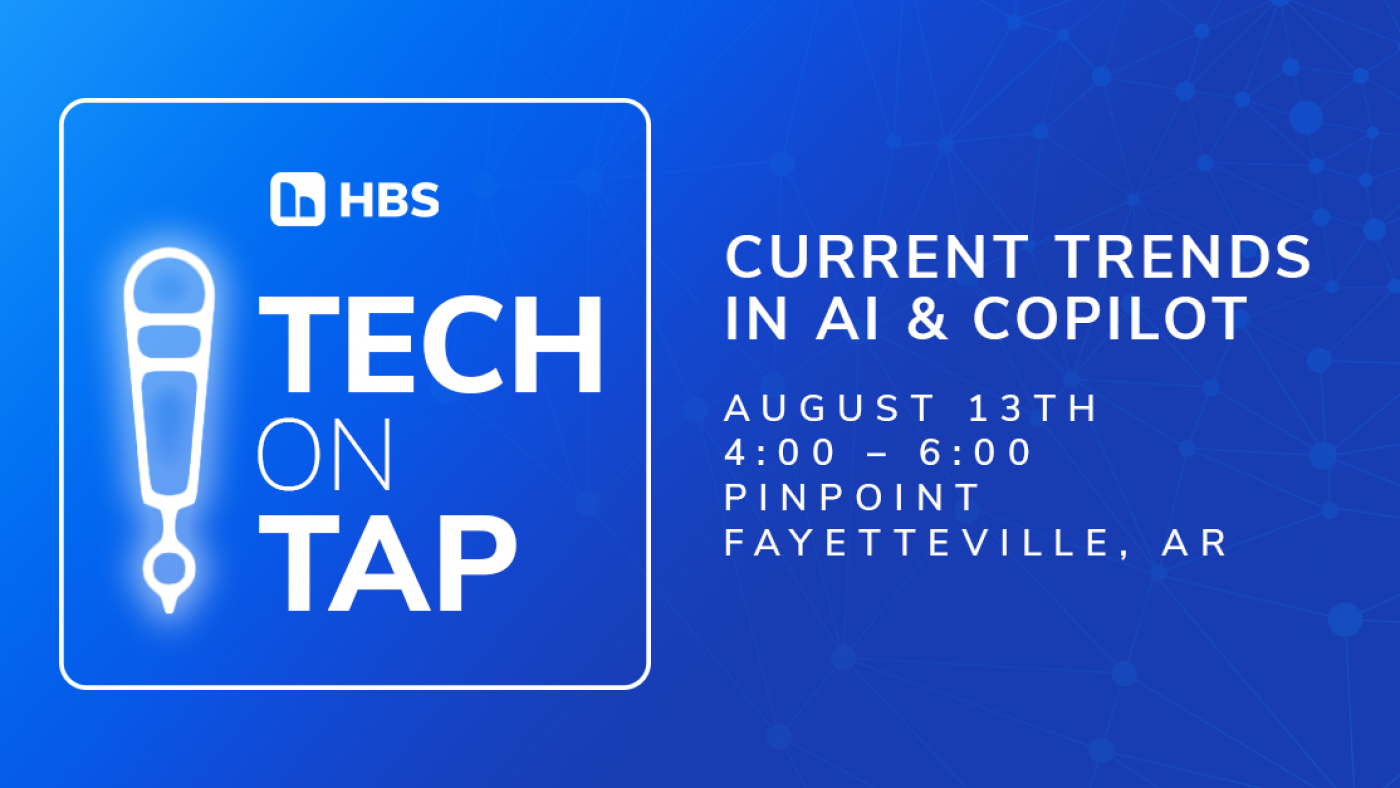 HBS

TECH
ON
TAP

CURRENT TRENDS IN AI & COPILOT

AUGUST 13TH
4:00 – 6:00
PINPOINT
FAYETTEVILLE, AR